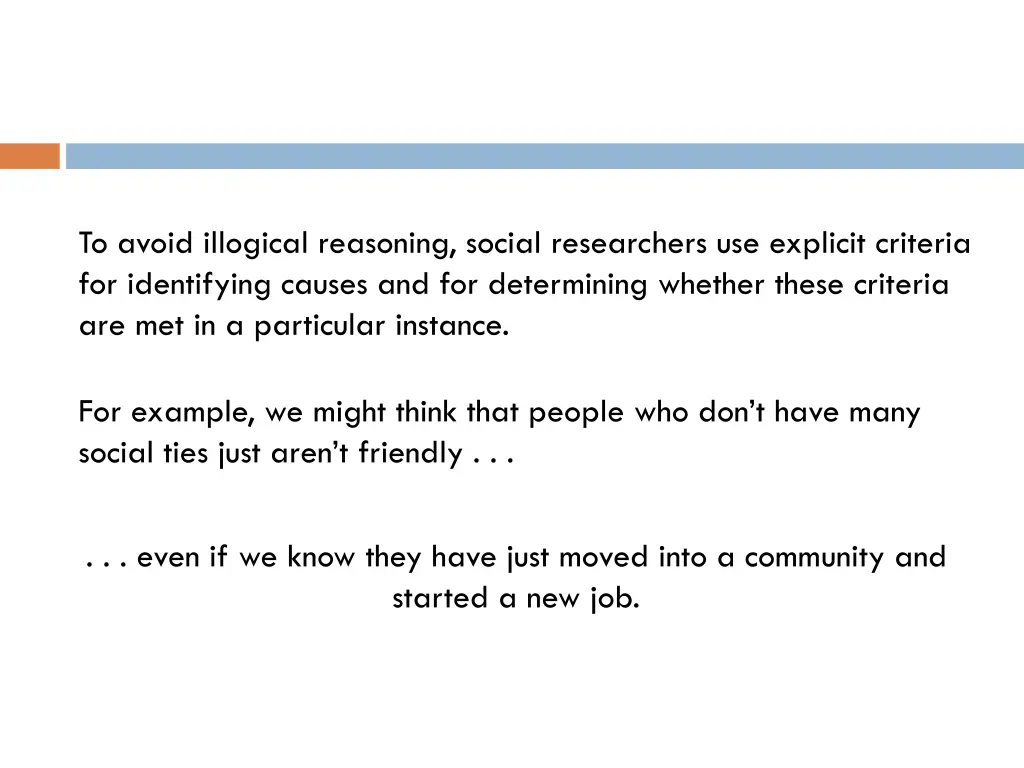 To avoid illogical reasoning, social researchers use explicit criteria for identifying causes and for determining whether these criteria are met in a particular instance.

For example, we might think that people who don’t have many social ties just aren’t friendly . . .

. . . even if we know they have just moved into a community and started a new job.